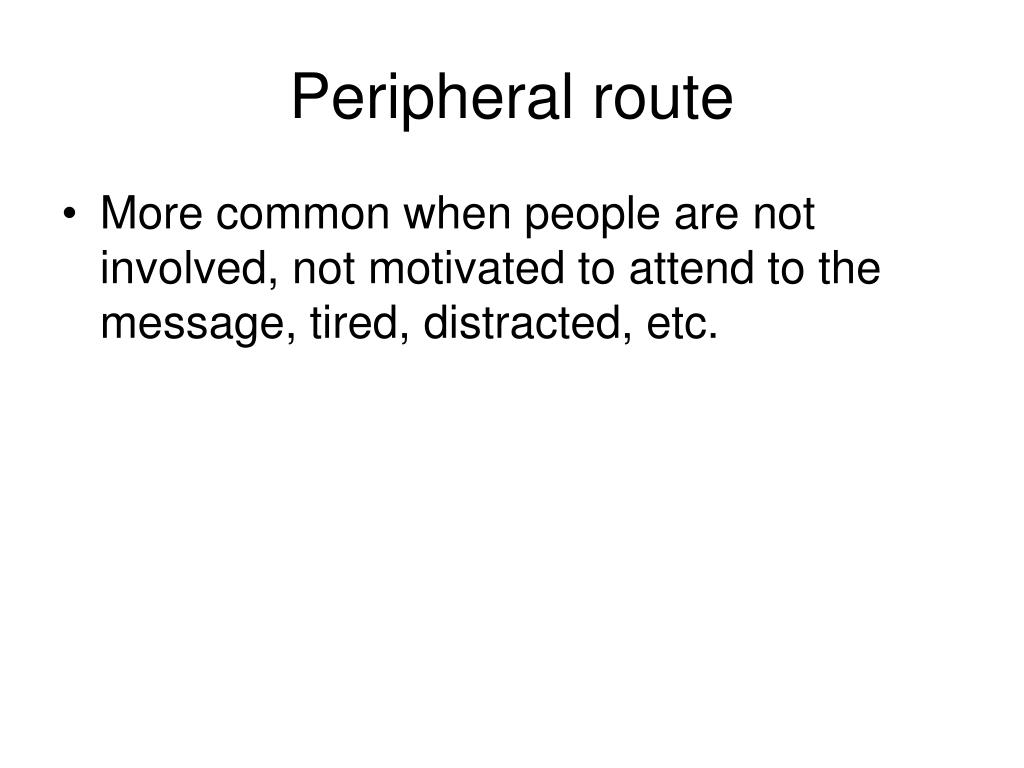 Peripheral route

• More common when people are not involved, not motivated to attend to the message, tired, distracted, etc.